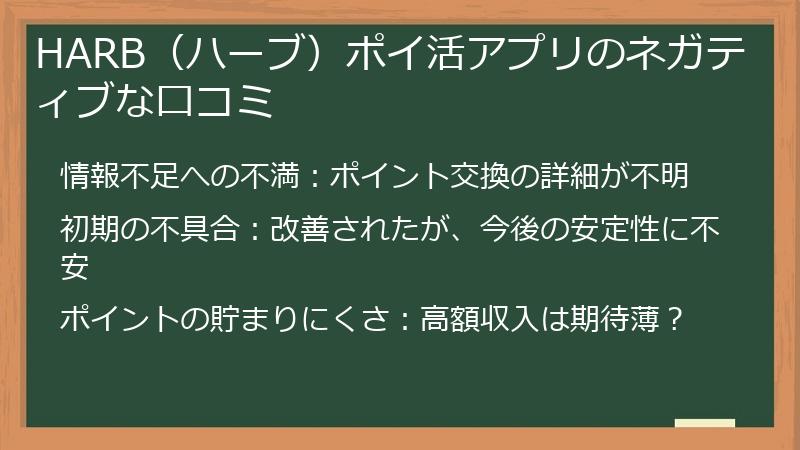 HARB（ハーブ）ポイ活アプリのネガティブな口コミ

情報不足への不満：ポイント交換の詳細が不明

初期の不具合：改善されたが、今後の安定性に不安

ポイントの貯まりにくさ：高額収入は期待薄？